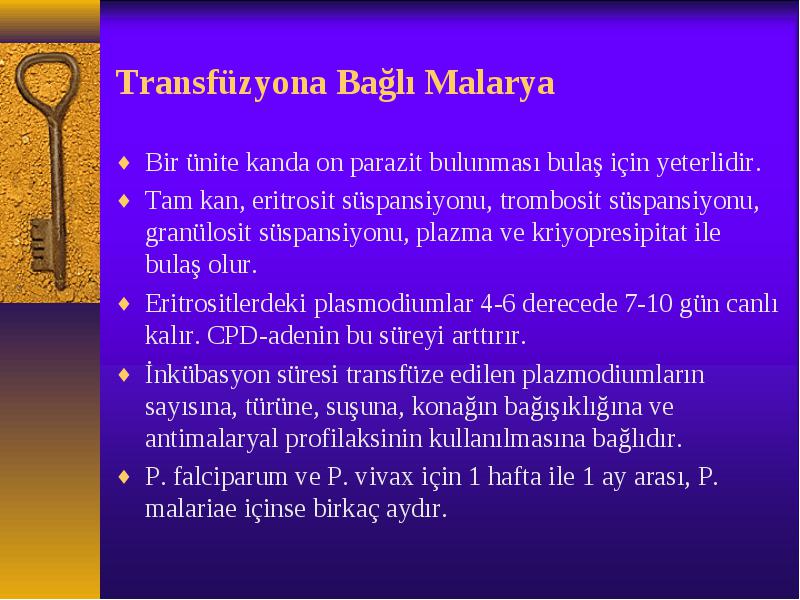 Transfüzyona Bağlı Malarya

♦ Bir ünite kanda on parazit bulunması bulaş için yeterlidir.

♦ Tam kan, eritrosit süspansiyonu, trombosit süspansiyonu, granülosit süspansiyonu, plazma ve kriyopresipitat ile bulaş olur.

♦ Eritrositlerdeki plasmodiumlar 4-6 derecede 7-10 gün canlı kalır. CPD-adenin bu süreyi arttırır.

♦ İnkübasyon süresi transfüze edilen plazmodiumların sayısına, türüne, suşuna, konağın bağışıklığına ve antimalaryal profilaksinin kullanılmasına bağlıdır.

♦ P. falciparum ve P. vivax için 1 hafta ile 1 ay arası, P. malariae içinse birkaç aydır.